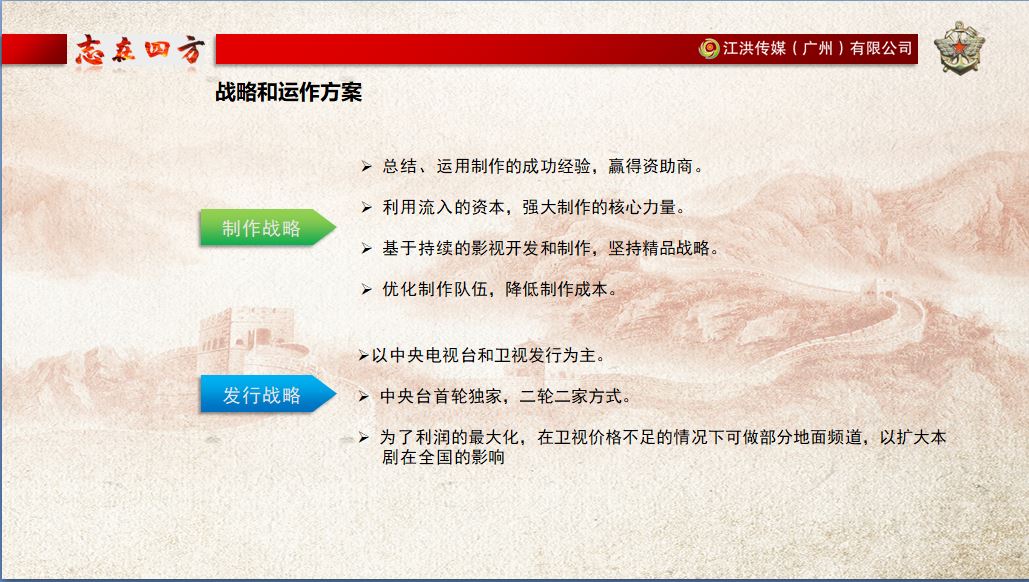 志在四方

江洪传媒（广州）有限公司

战略和运作方案

制作战略

➢ 总结、运用制作的成功经验，赢得资助商。

➢ 利用流入的资本，强大制作的核心力量。

➢ 基于持续的影视开发和制作，坚持精品战略。

➢ 优化制作队伍，降低制作成本。

发行战略

➢以中央电视台和卫视发行为主。

➢ 中央台首轮独家，二轮二家方式。

➢ 为了利润的最大化，在卫视价格不足的情况下可做部分地面频道，以扩大本剧在全国的影响